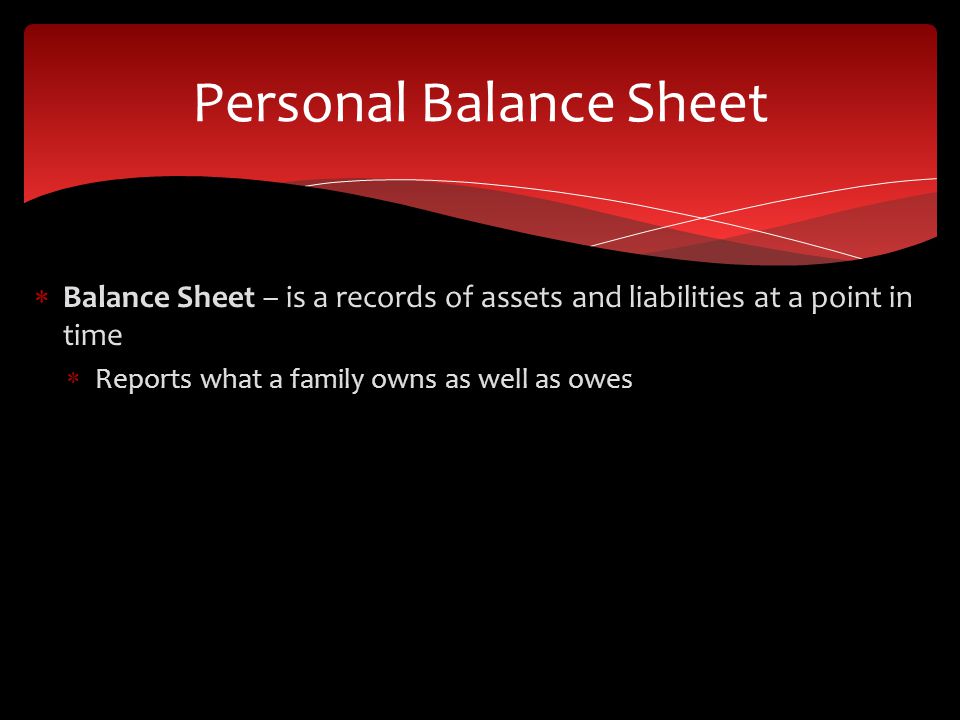 Personal Balance Sheet

* Balance Sheet – is a records of assets and liabilities at a point in time
  * Reports what a family owns as well as owes